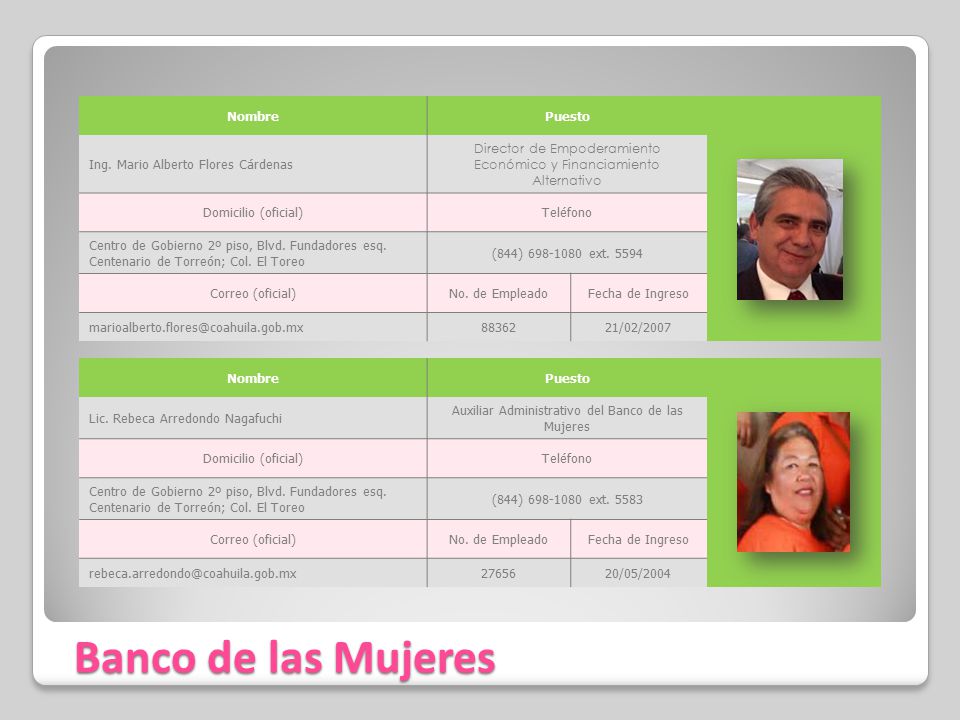 | Nombre | Puesto | |
|---|---|---|
| Ing. Mario Alberto Flores Cárdenas | Director de Empoderamiento Económico y Financiamiento Alternativo | |
| Domicilio (oficial) | Teléfono | |
| Centro de Gobierno 2º piso, Blvd. Fundadores esq. Centenario de Torreón; Col. El Toreo | (844) 698-1080 ext. 5594 | |
| Correo (oficial) | No. de Empleado | Fecha de Ingreso |
| marioalberto.flores@coahuila.gob.mx | 88362 | 21/02/2007 |

| Nombre | Puesto | |
|---|---|---|
| Lic. Rebeca Arredondo Nagafuchi | Auxiliar Administrativo del Banco de las Mujeres | |
| Domicilio (oficial) | Teléfono | |
| Centro de Gobierno 2º piso, Blvd. Fundadores esq. Centenario de Torreón; Col. El Toreo | (844) 698-1080 ext. 5583 | |
| Correo (oficial) | No. de Empleado | Fecha de Ingreso |
| rebeca.arredondo@coahuila.gob.mx | 27656 | 20/05/2004 |

Banco de las Mujeres